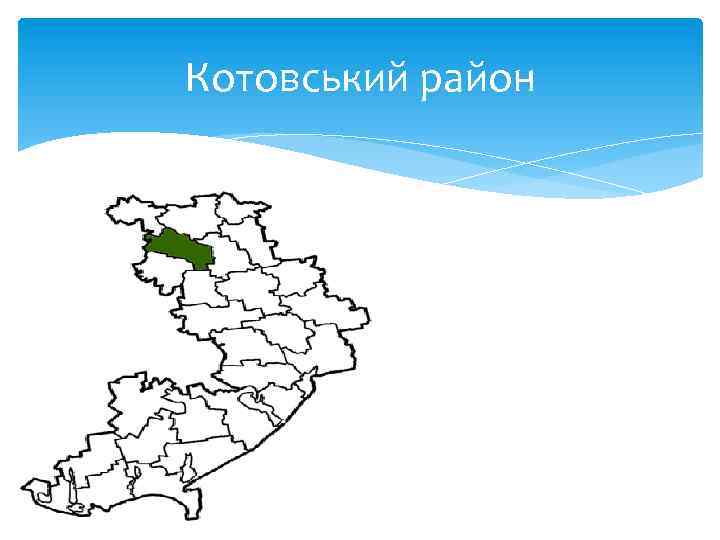 Котовський район